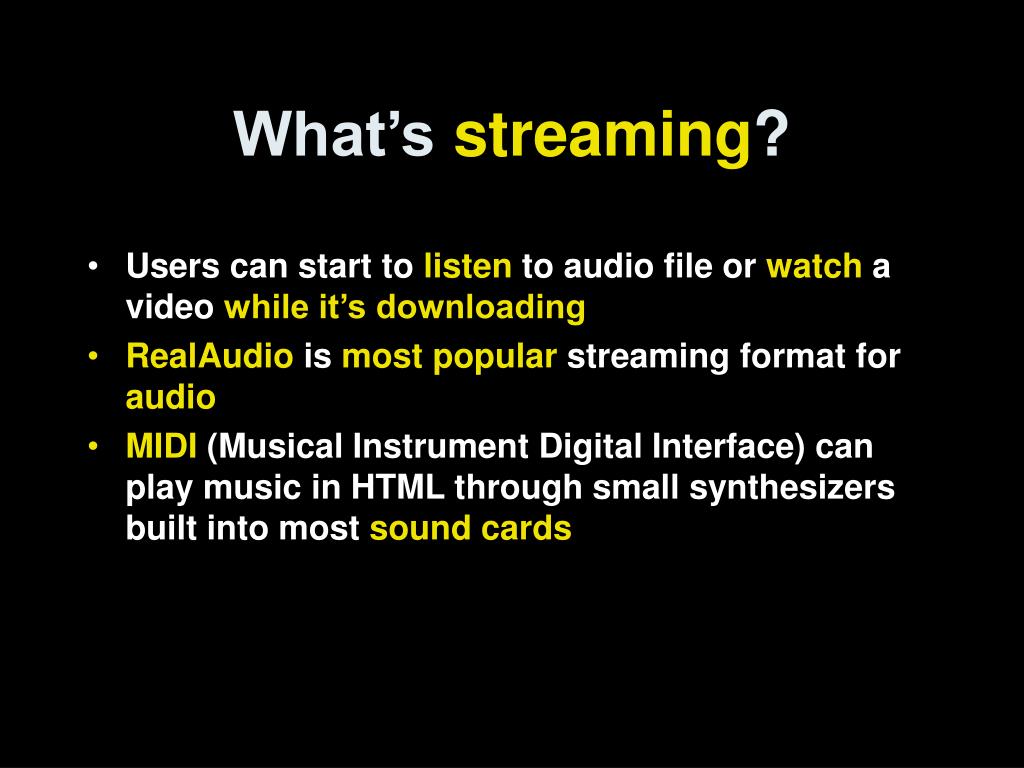 What’s streaming?

• Users can start to listen to audio file or watch a video while it’s downloading
• RealAudio is most popular streaming format for audio
• MIDI (Musical Instrument Digital Interface) can play music in HTML through small synthesizers built into most sound cards